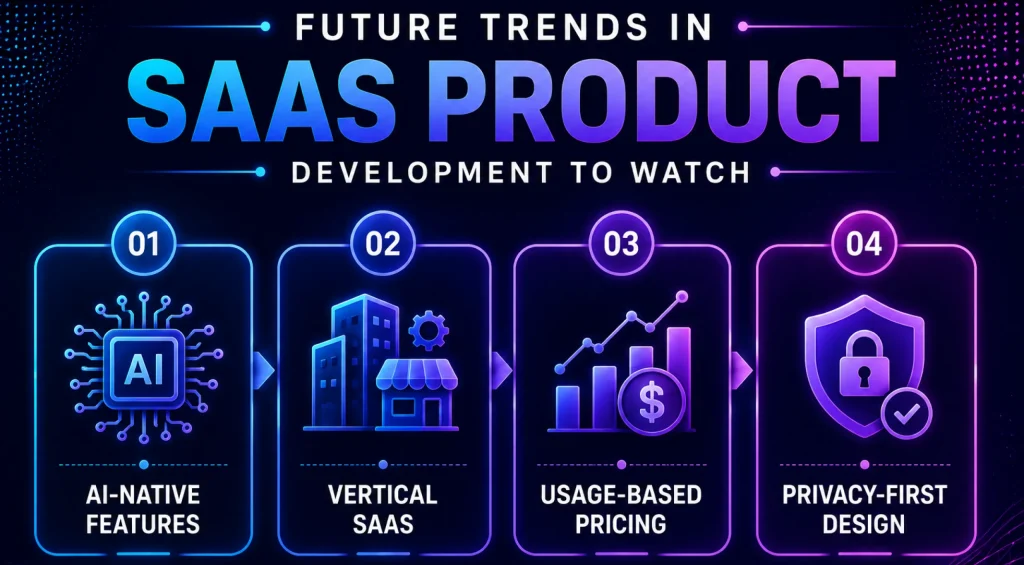 FUTURE TRENDS IN
SAAS PRODUCT
DEVELOPMENT TO WATCH

01
AI
AI-NATIVE FEATURES

02
VERTICAL SAAS

03
$
USAGE-BASED PRICING

04
PRIVACY-FIRST DESIGN